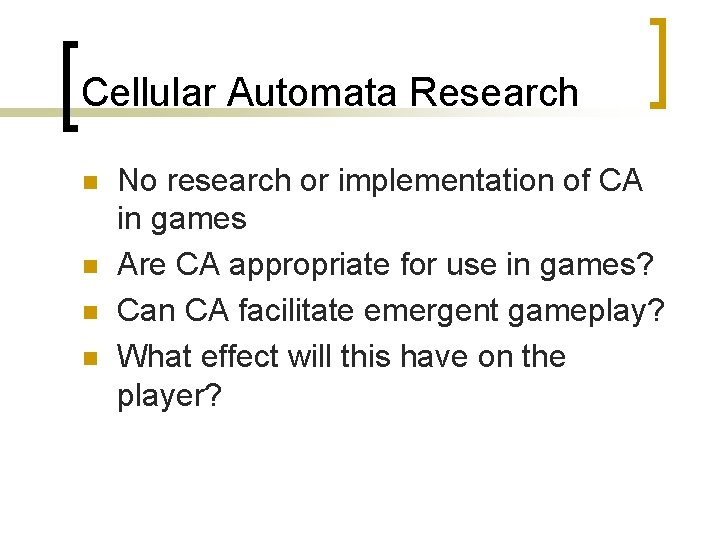 Cellular Automata Research

- No research or implementation of CA in games
- Are CA appropriate for use in games?
- Can CA facilitate emergent gameplay?
- What effect will this have on the player?